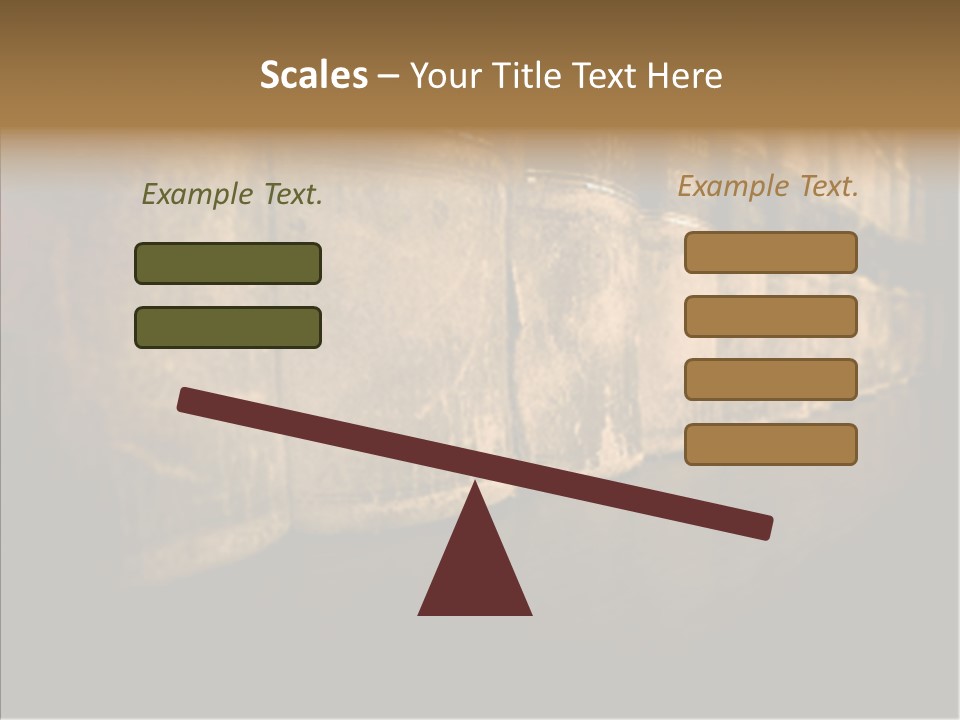 Scales – Your Title Text Here

Example Text.

Example Text.